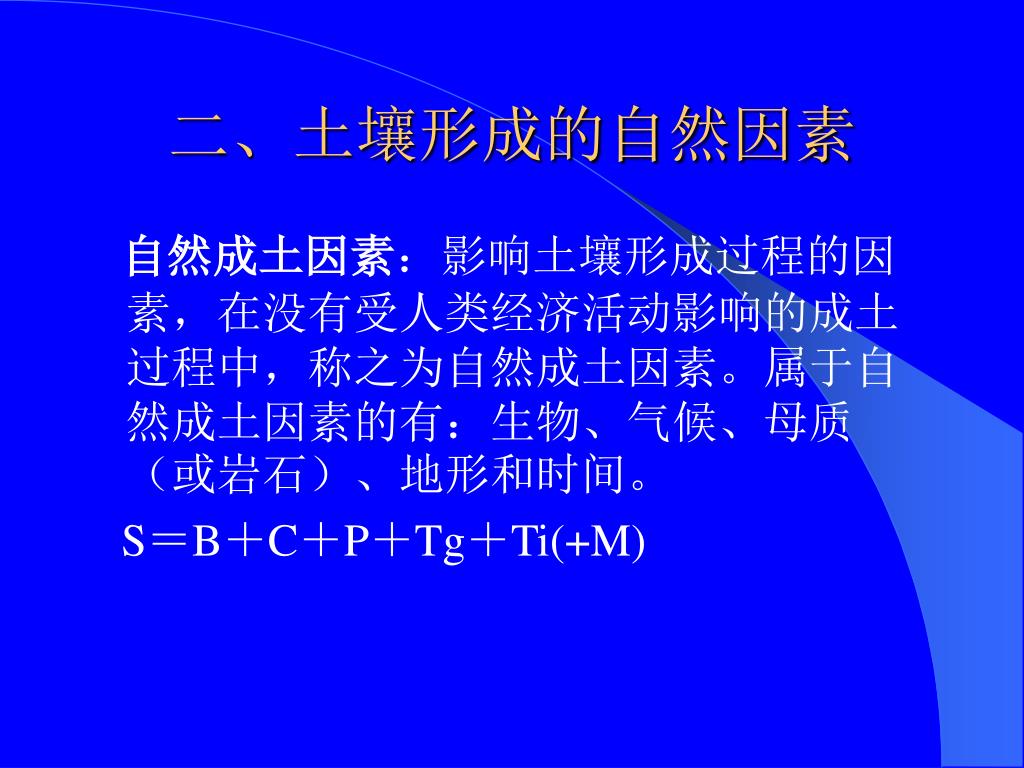 二、土壤形成的自然因素

自然成土因素：影响土壤形成过程的因素，在没有受人类经济活动影响的成土过程中，称之为自然成土因素。属于自然成土因素的有：生物、气候、母质（或岩石）、地形和时间。

$S=B+C+P+Tg+Ti(+M)$